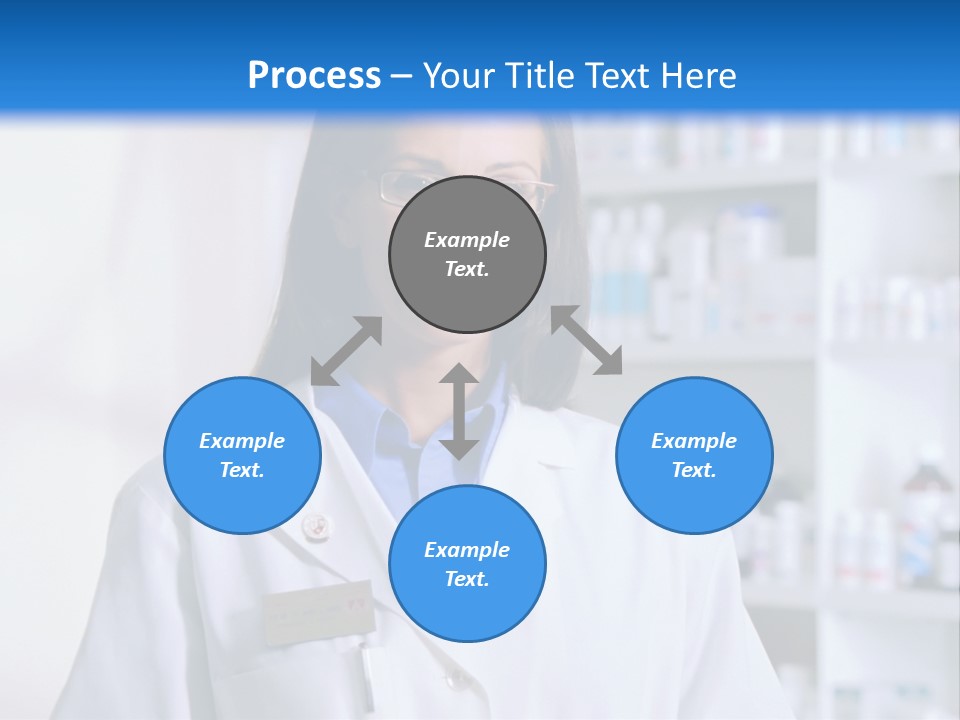 Process – Your Title Text Here

Example Text.

Example Text.

Example Text.

Example Text.